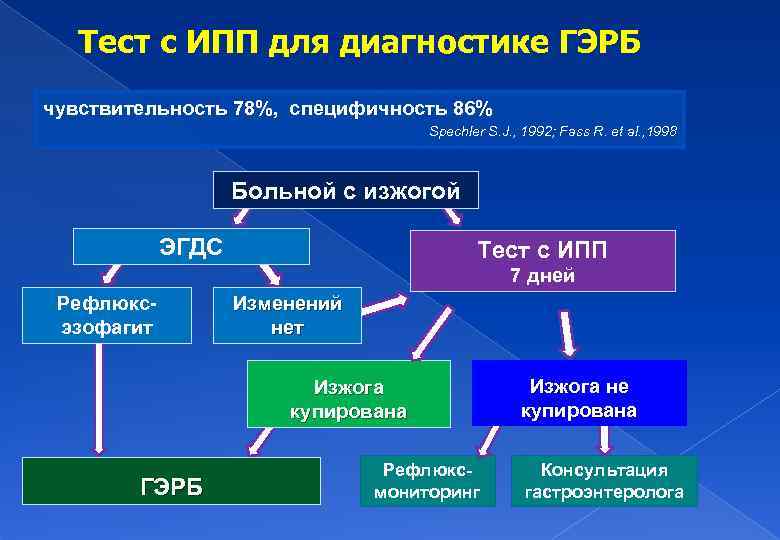 Тест с ИПП для диагностике ГЭРБ

чувствительность 78%, специфичность 86%
Spechler S.J., 1992; Fass R. et al.,1998

Больной с изжогой

ЭГДС

Тест с ИПП
7 дней

Рефлюкс-эзофагит

Изменений нет

Изжога купирована

Изжога не купирована

ГЭРБ

Рефлюкс-мониторинг

Консультация гастроэнтеролога